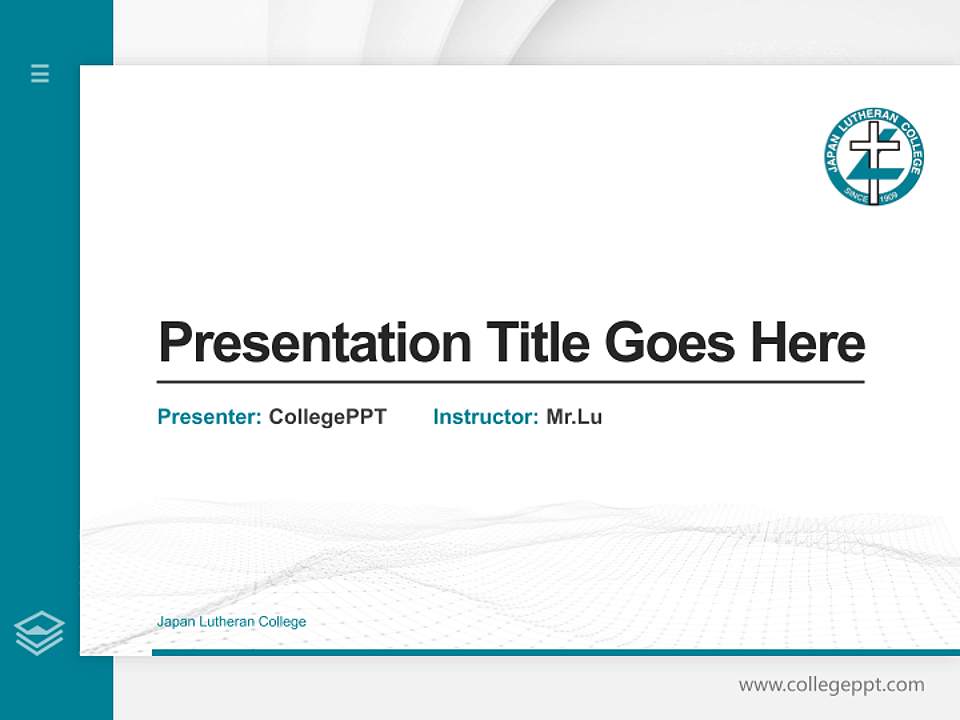 JAPAN LUTHERAN COLLEGE
SINCE 1909

Presentation Title Goes Here

Presenter: CollegePPT Instructor: Mr.Lu

Japan Lutheran College

www.collegeppt.com